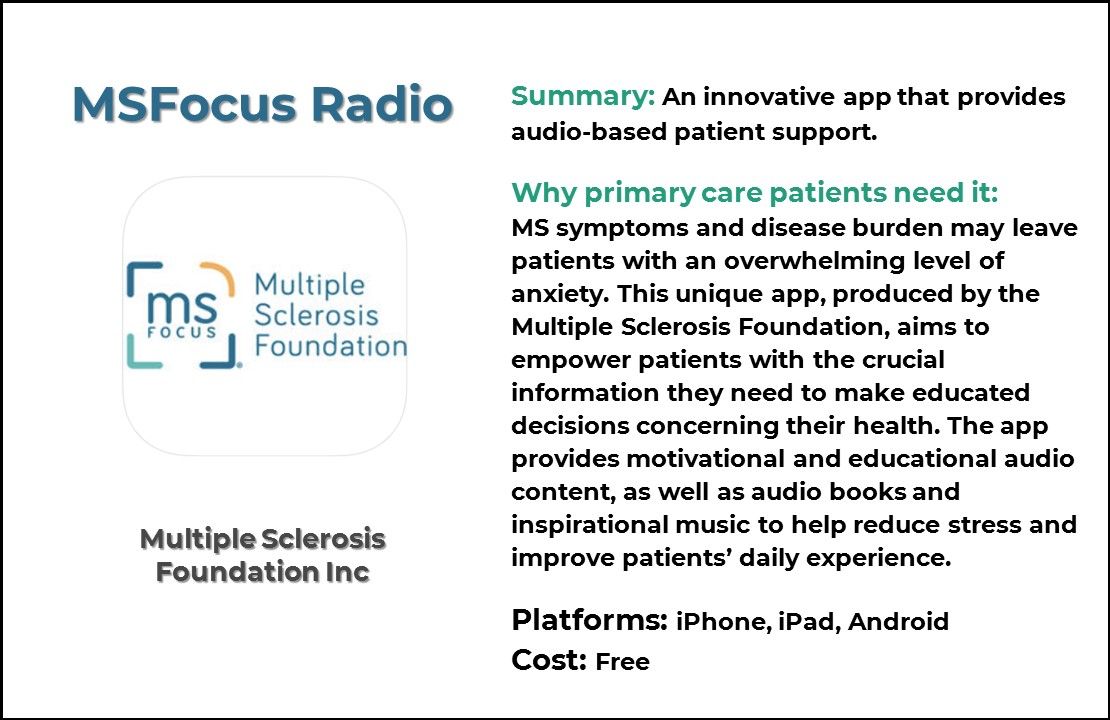 MSFocus Radio

ms FOCUS Multiple Sclerosis Foundation

Multiple Sclerosis Foundation Inc

Summary: An innovative app that provides audio-based patient support.

Why primary care patients need it:
MS symptoms and disease burden may leave patients with an overwhelming level of anxiety. This unique app, produced by the Multiple Sclerosis Foundation, aims to empower patients with the crucial information they need to make educated decisions concerning their health. The app provides motivational and educational audio content, as well as audio books and inspirational music to help reduce stress and improve patients' daily experience.

Platforms: iPhone, iPad, Android
Cost: Free